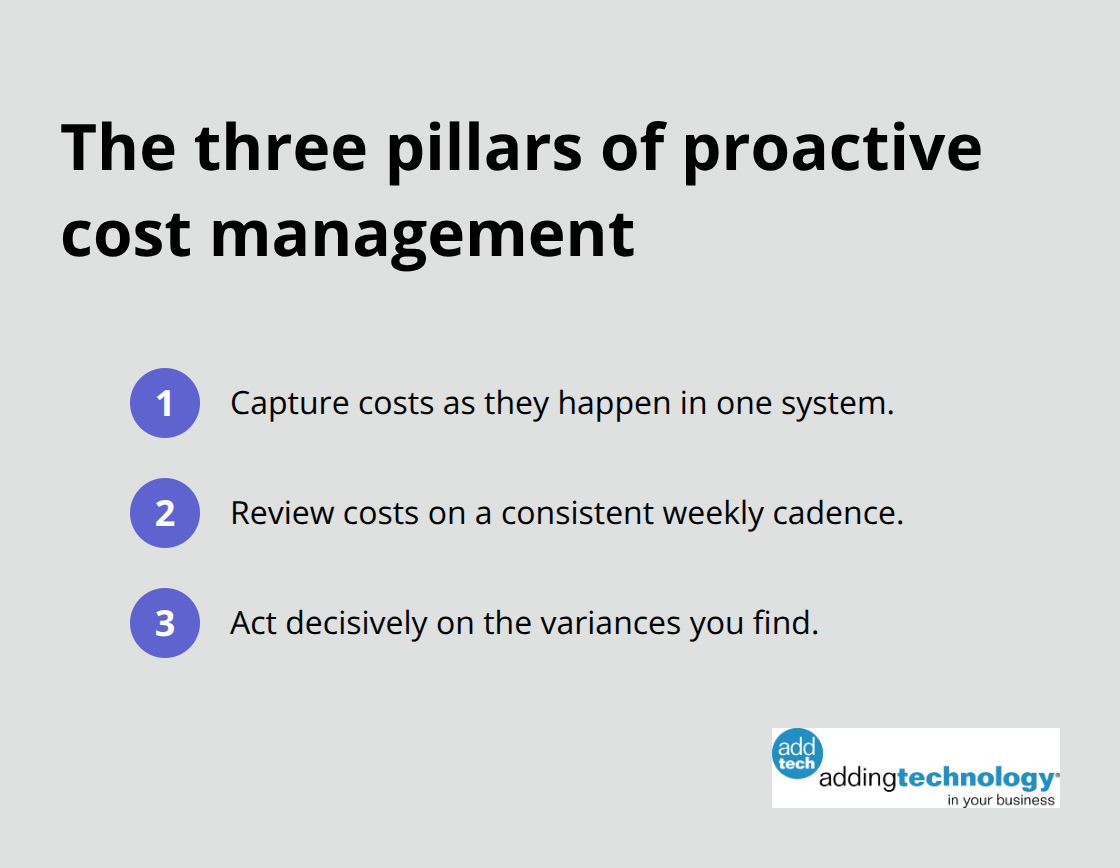 The three pillars of proactive cost management

1 Capture costs as they happen in one system.

2 Review costs on a consistent weekly cadence.

3 Act decisively on the variances you find.

add tech addingtechnology in your business